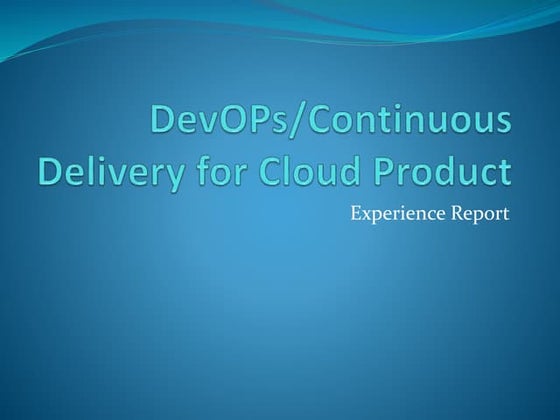 DevOPs/Continuous Delivery for Cloud Product

Experience Report